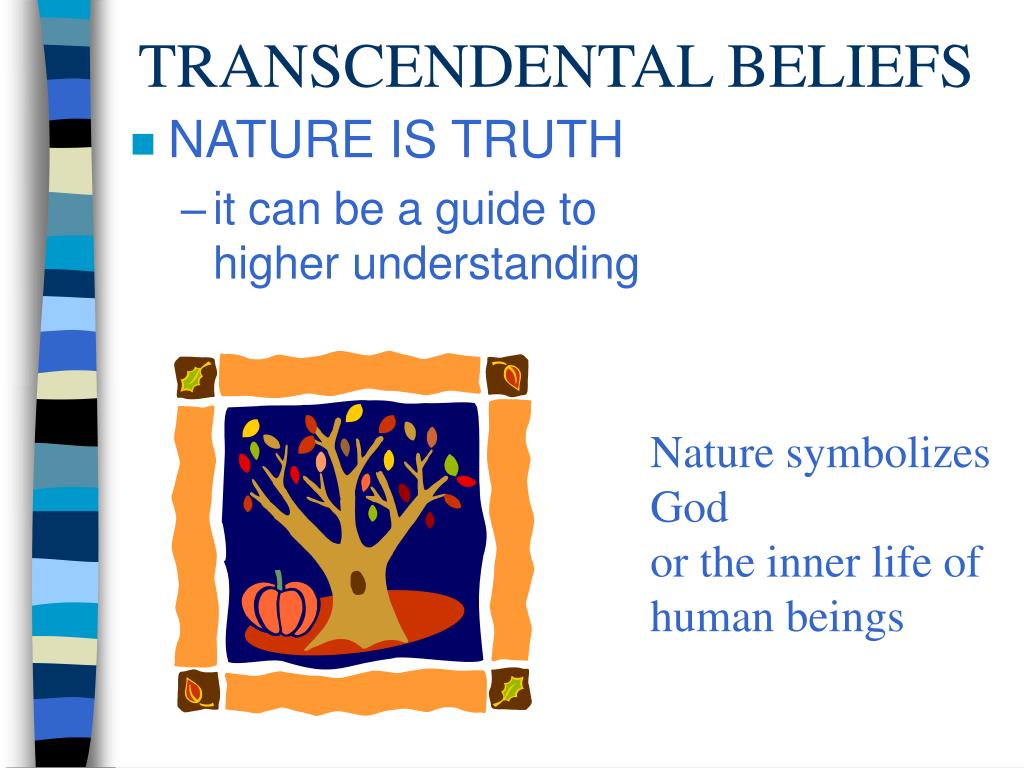 TRANSCENDENTAL BELIEFS

NATURE IS TRUTH

– it can be a guide to higher understanding

Nature symbolizes God
or the inner life of human beings